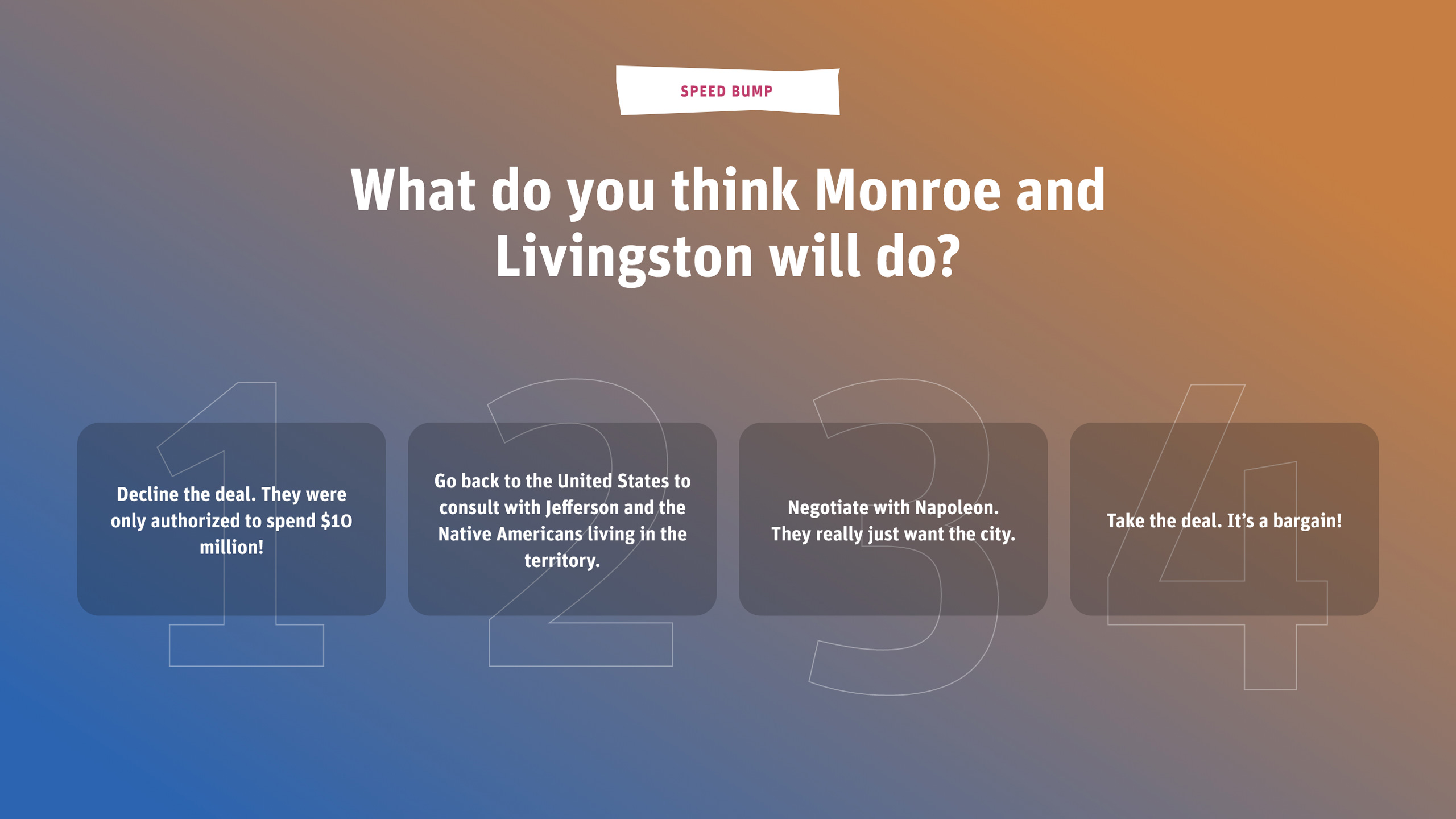 SPEED BUMP

What do you think Monroe and Livingston will do?

1

Decline the deal. They were only authorized to spend $10 million!

2

Go back to the United States to consult with Jefferson and the Native Americans living in the territory.

3

Negotiate with Napoleon. They really just want the city.

4

Take the deal. It's a bargain!